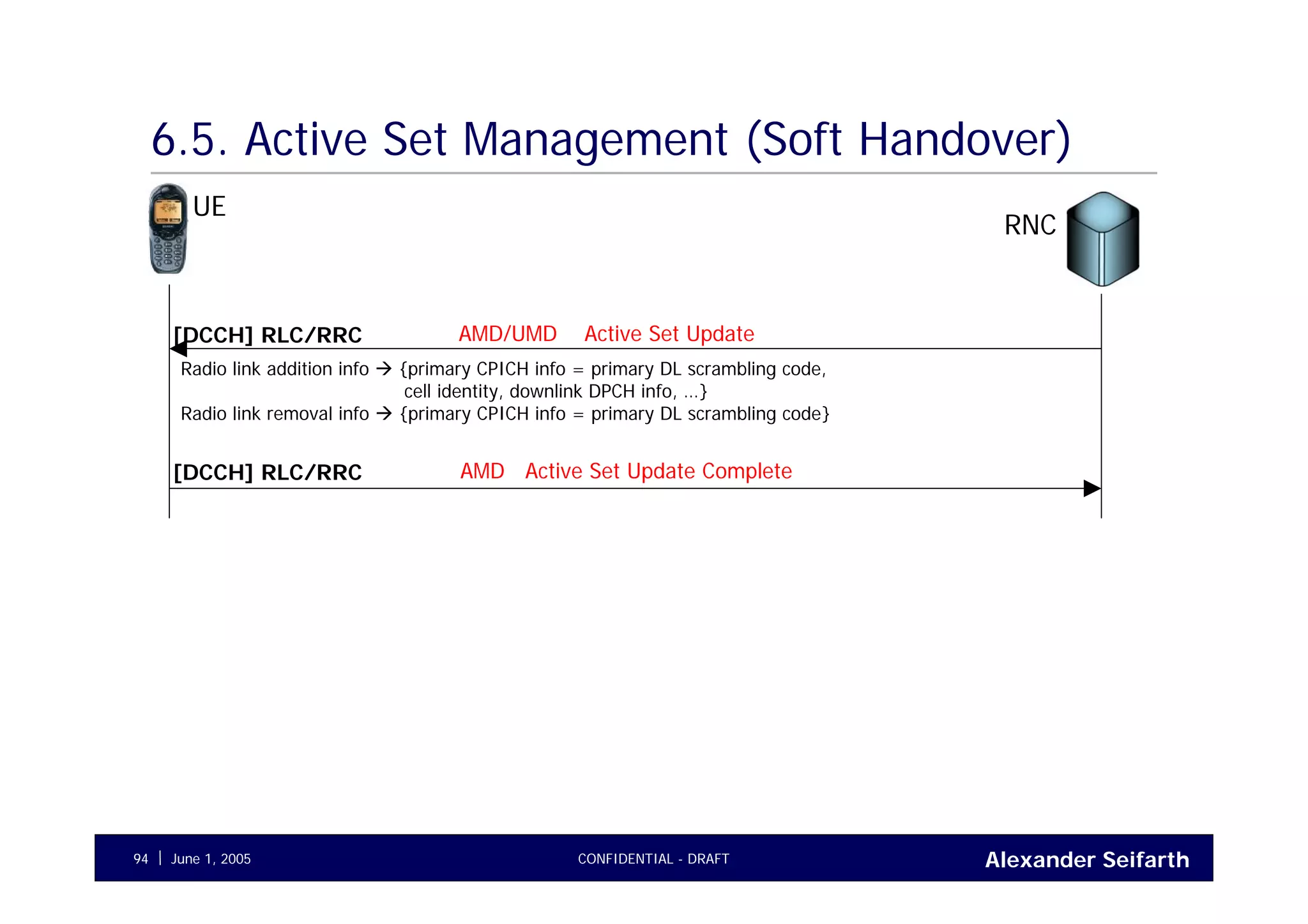 6.5. Active Set Management (Soft Handover)

UE

RNC

[DCCH] RLC/RRC AMD/UMD Active Set Update

Radio link addition info → {primary CPICH info = primary DL scrambling code, cell identity, downlink DPCH info, ...}
Radio link removal info → {primary CPICH info = primary DL scrambling code}

[DCCH] RLC/RRC AMD Active Set Update Complete

94 | June 1, 2005 CONFIDENTIAL - DRAFT Alexander Seifarth